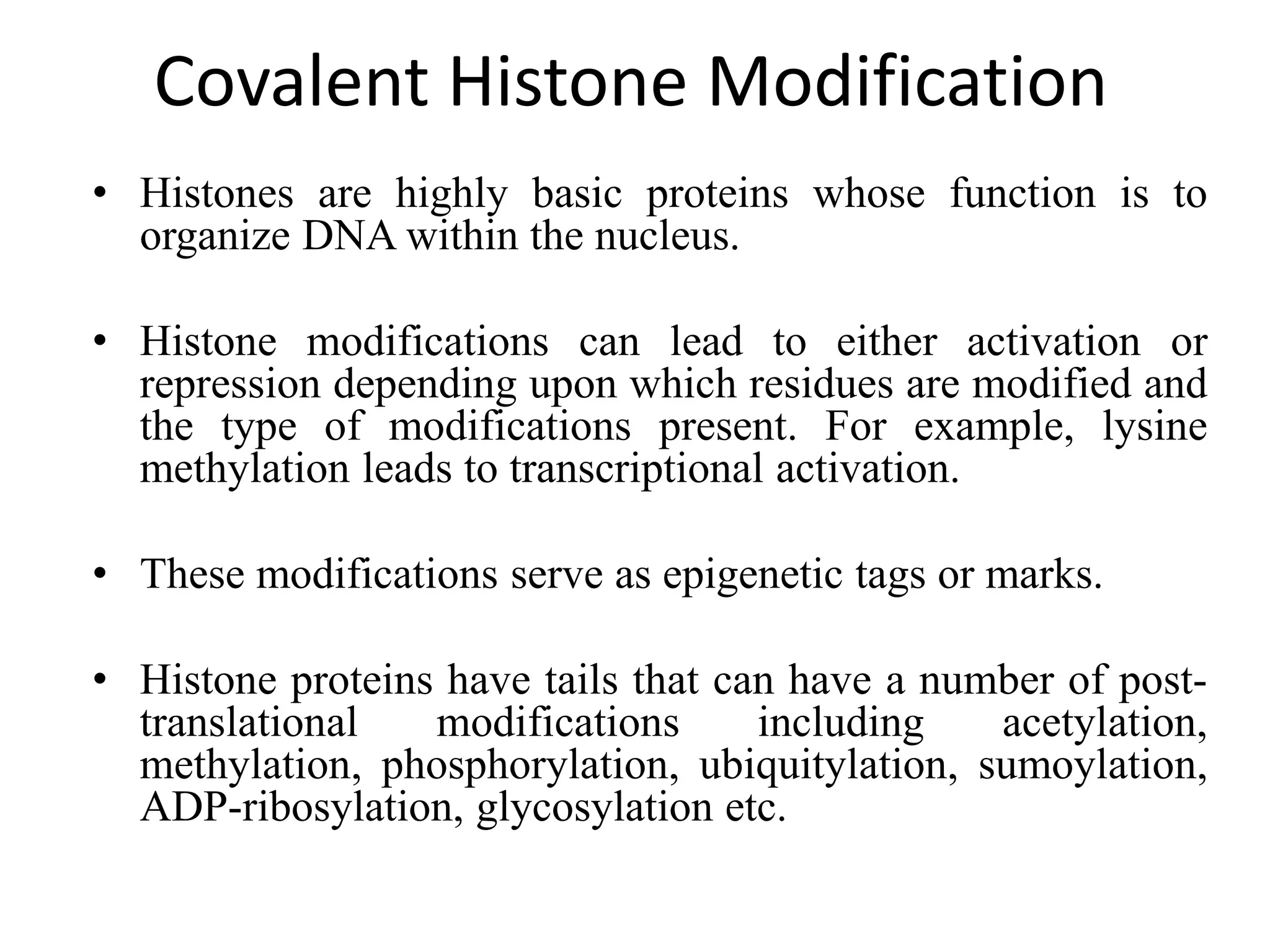 Covalent Histone Modification

• Histones are highly basic proteins whose function is to organize DNA within the nucleus.

• Histone modifications can lead to either activation or repression depending upon which residues are modified and the type of modifications present. For example, lysine methylation leads to transcriptional activation.

• These modifications serve as epigenetic tags or marks.

• Histone proteins have tails that can have a number of post-translational modifications including acetylation, methylation, phosphorylation, ubiquitylation, sumoylation, ADP-ribosylation, glycosylation etc.